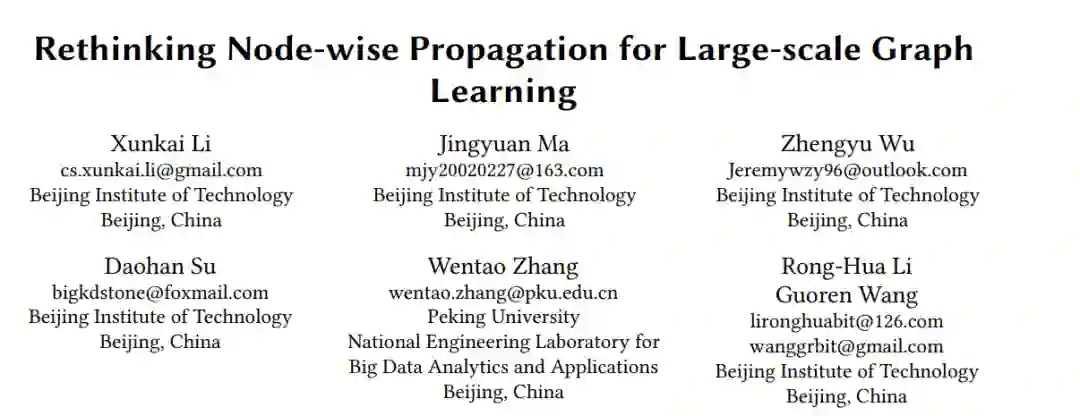 Rethinking Node-wise Propagation for Large-scale Graph Learning

Xunkai Li
cs.xunkai.li@gmail.com
Beijing Institute of Technology
Beijing, China

Jingyuan Ma
mjy20020227@163.com
Beijing Institute of Technology
Beijing, China

Zhengyu Wu
Jeremywzy96@outlook.com
Beijing Institute of Technology
Beijing, China

Daohan Su
bigkdstone@foxmail.com
Beijing Institute of Technology
Beijing, China

Wentao Zhang
wentao.zhang@pku.edu.cn
Peking University
National Engineering Laboratory for Big Data Analytics and Applications
Beijing, China

Rong-Hua Li
Guoren Wang
lironghuabit@126.com
wanggrbit@gmail.com
Beijing Institute of Technology
Beijing, China